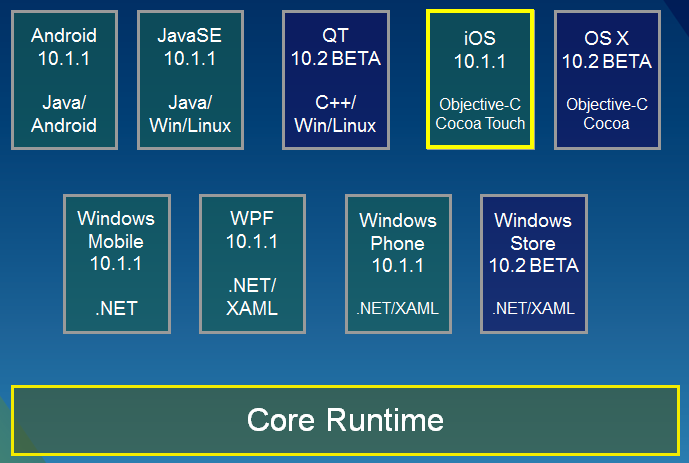 Android
10.1.1

Java/
Android

JavaSE
10.1.1

Java/
Win/Linux

QT
10.2 BETA

C++/
Win/Linux

iOS
10.1.1

Objective-C
Cocoa Touch

OS X
10.2 BETA

Objective-C
Cocoa

Windows
Mobile
10.1.1

.NET

WPF
10.1.1

.NET/
XAML

Windows
Phone
10.1.1

.NET/XAML

Windows
Store
10.2 BETA

.NET/XAML

Core Runtime